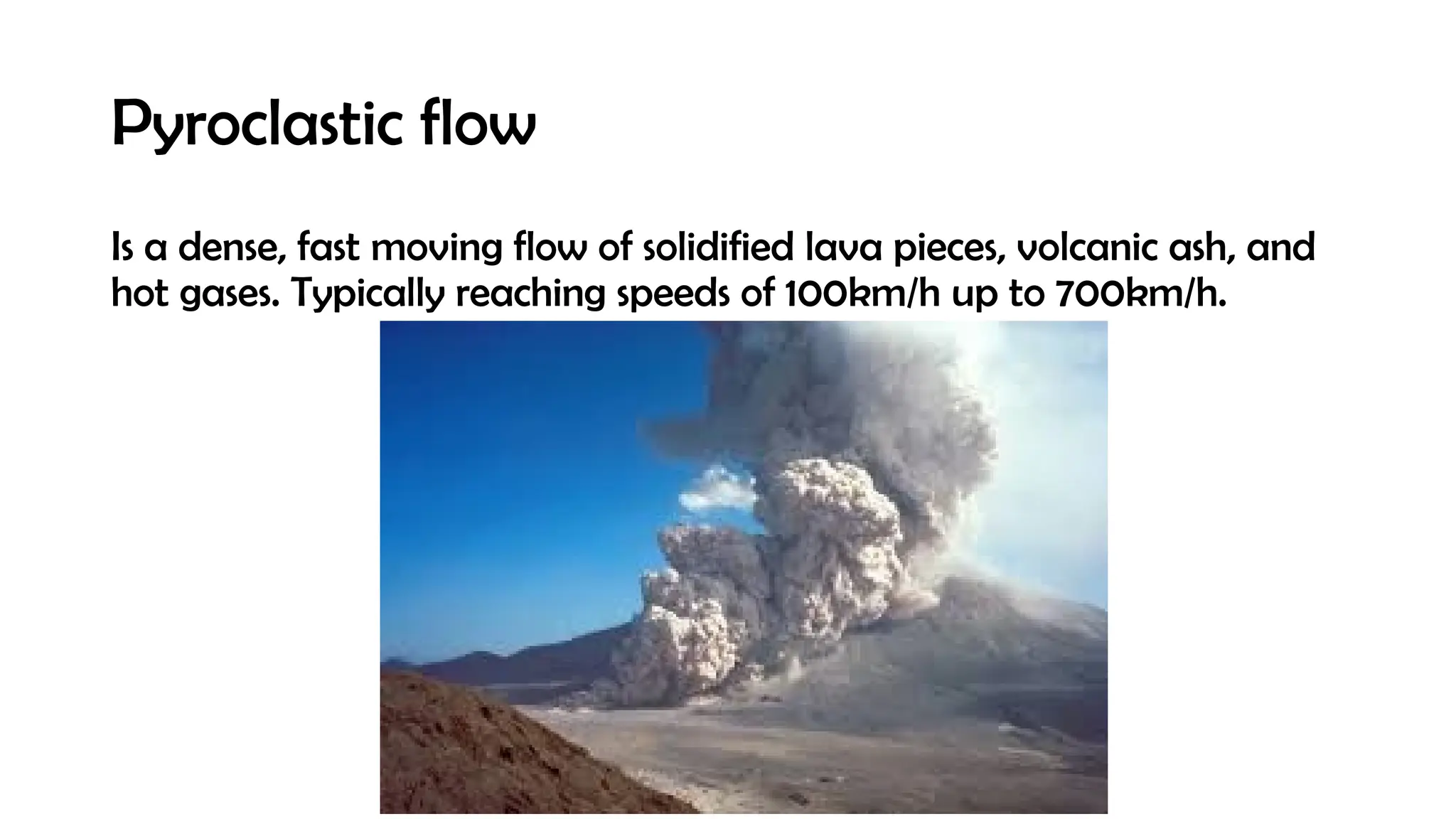 Pyroclastic flow

Is a dense, fast moving flow of solidified lava pieces, volcanic ash, and hot gases. Typically reaching speeds of 100km/h up to 700km/h.